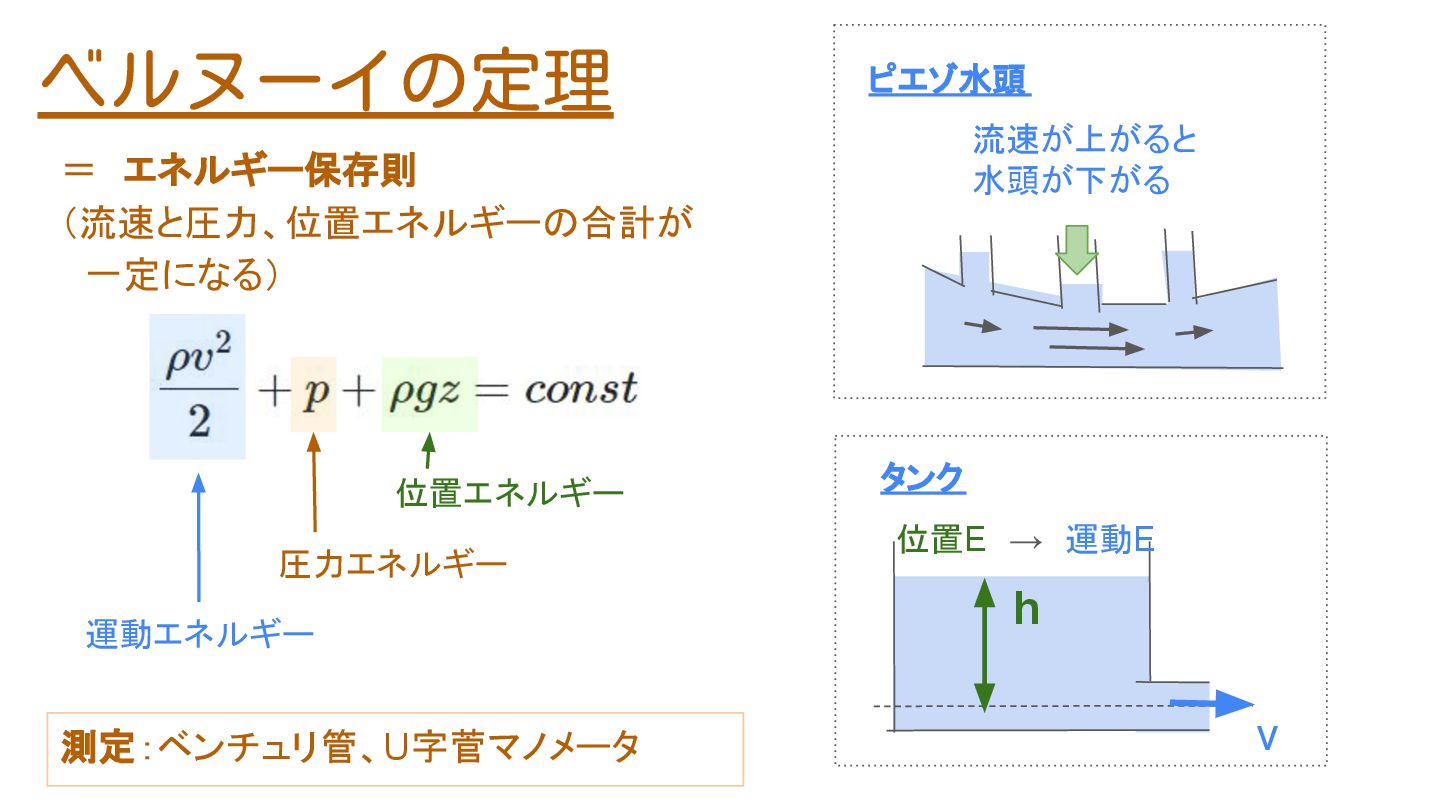 ベルヌーイの定理

＝ エネルギー保存則
（流速と圧力、位置エネルギーの合計が一定になる）

$\frac{\rho v^2}{2} + p + \rho g z = const$

位置エネルギー

圧力エネルギー

運動エネルギー

測定：ベンチュリ管、U字菅マノメータ

ピエゾ水頭

流速が上がると
水頭が下がる

タンク

位置E → 運動E

h

v